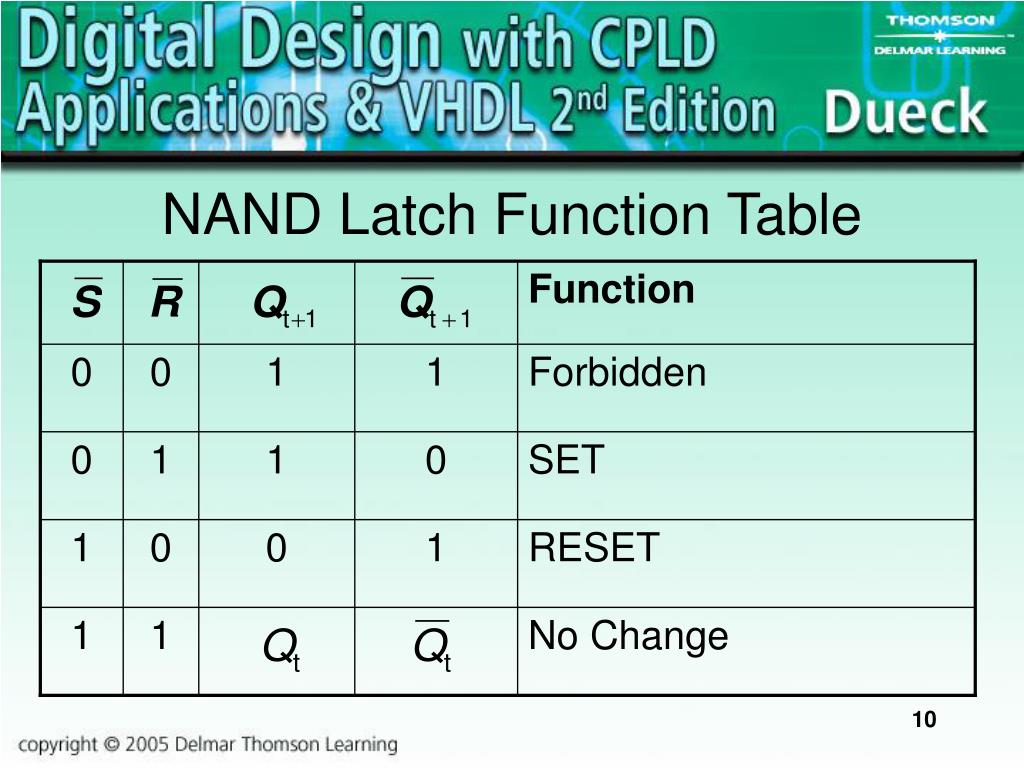 Digital Design with CPLD Applications & VHDL 2nd Edition Dueck

THOMSON DELMAR LEARNING

NAND Latch Function Table

| $\overline{S}$ | $\overline{R}$ | $Q_{t+1}$ | $\overline{Q}_{t+1}$ | Function |
|---|---|---|---|---|
| 0 | 0 | 1 | 1 | Forbidden |
| 0 | 1 | 1 | 0 | SET |
| 1 | 0 | 0 | 1 | RESET |
| 1 | 1 | $Q_t$ | $\overline{Q}_t$ | No Change |

10

copyright © 2005 Delmar Thomson Learning